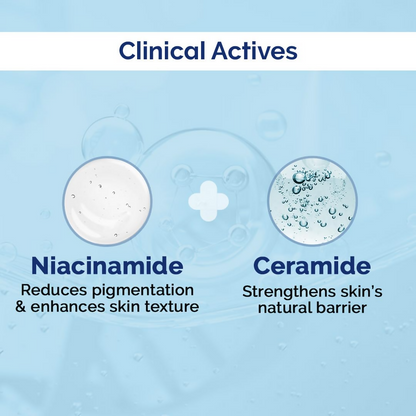 Clinical Actives

Niacinamide
Reduces pigmentation & enhances skin texture

Ceramide
Strengthens skin's natural barrier